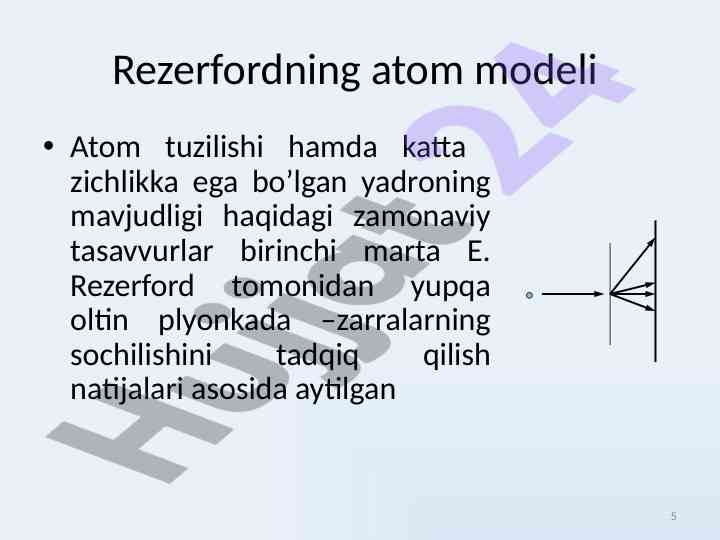 Rezerfordning atom modeli

• Atom tuzilishi hamda katta zichlikka ega bo’lgan yadroning mavjudligi haqidagi zamonaviy tasavvurlar birinchi marta E. Rezerford tomonidan yupqa oltin plyonkada –zarralarning sochilishini tadqiq qilish natijalari asosida aytilgan

Hujjat24

5